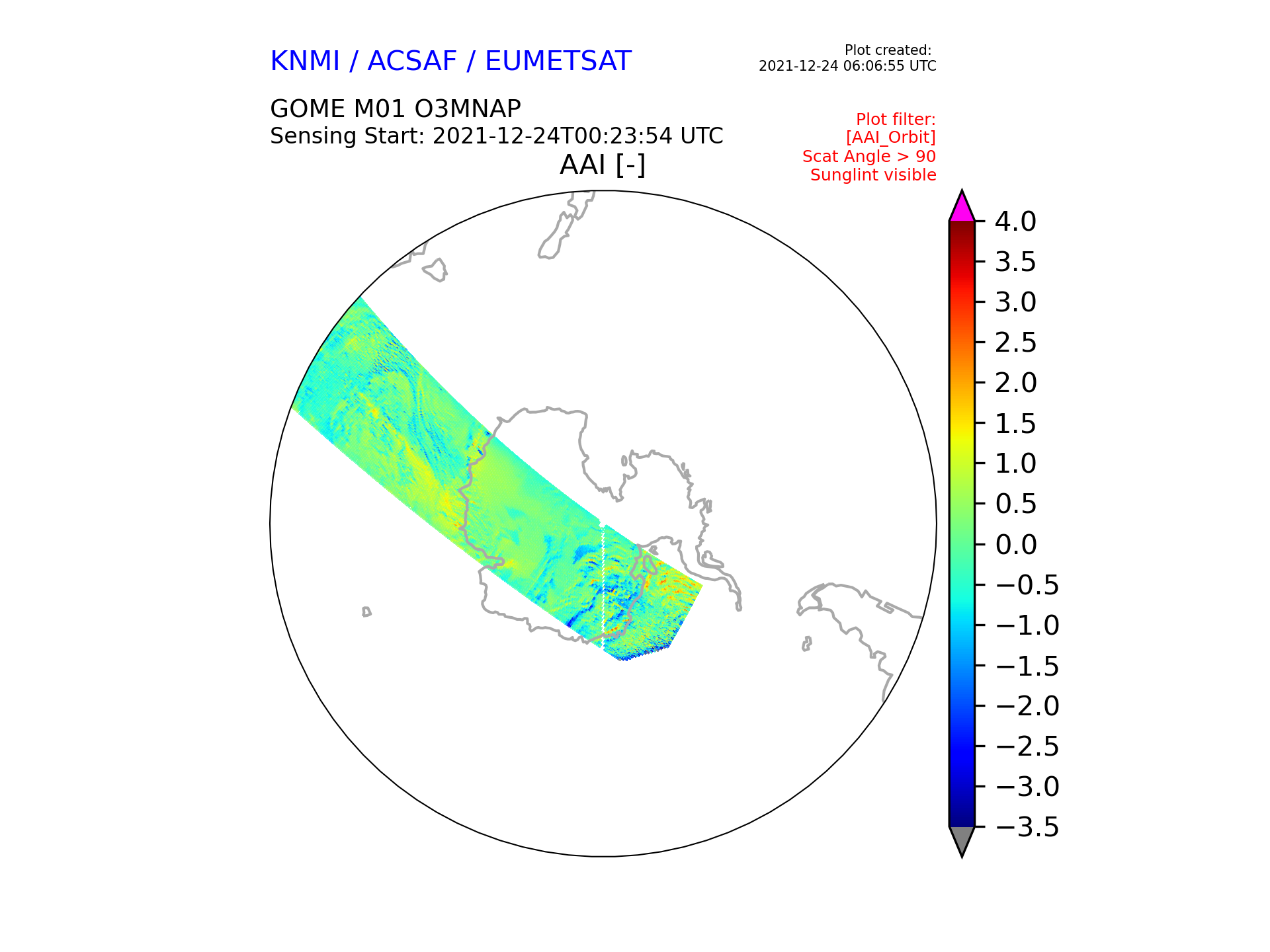 KNMI / ACSAF / EUMETSAT

Plot created:
2021-12-24 06:06:55 UTC

GOME M01 O3MNAP
Sensing Start: 2021-12-24T00:23:54 UTC

Plot filter:
[AAI_Orbit]
Scat Angle > 90
Sunglint visible

AAI [-]

4.0
3.5
3.0
2.5
2.0
1.5
1.0
0.5
0.0
−0.5
−1.0
−1.5
−2.0
−2.5
−3.0
−3.5